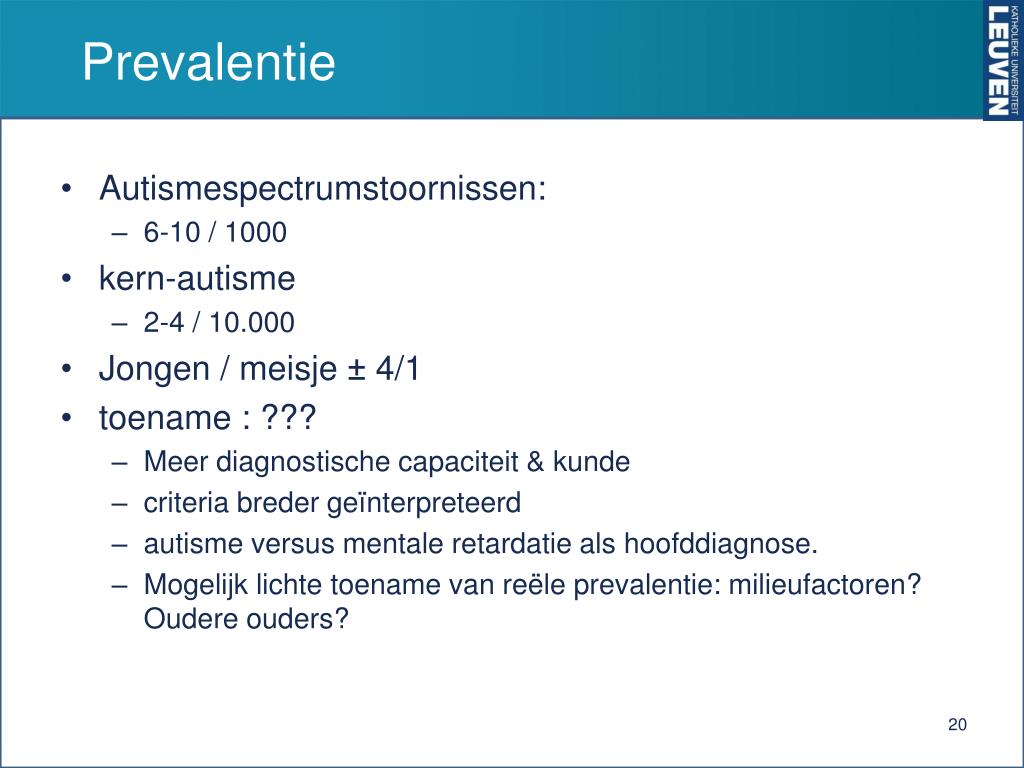 Prevalentie

KATHOLIEKE UNIVERSITEIT
LEUVEN

• Autismespectrumstoornissen:
– 6-10 / 1000
• kern-autisme
– 2-4 / 10.000
• Jongen / meisje ± 4/1
• toename : ???
– Meer diagnostische capaciteit & kunde
– criteria breder geïnterpreteerd
– autisme versus mentale retardatie als hoofddiagnose.
– Mogelijk lichte toename van reële prevalentie: milieufactoren? Oudere ouders?

20